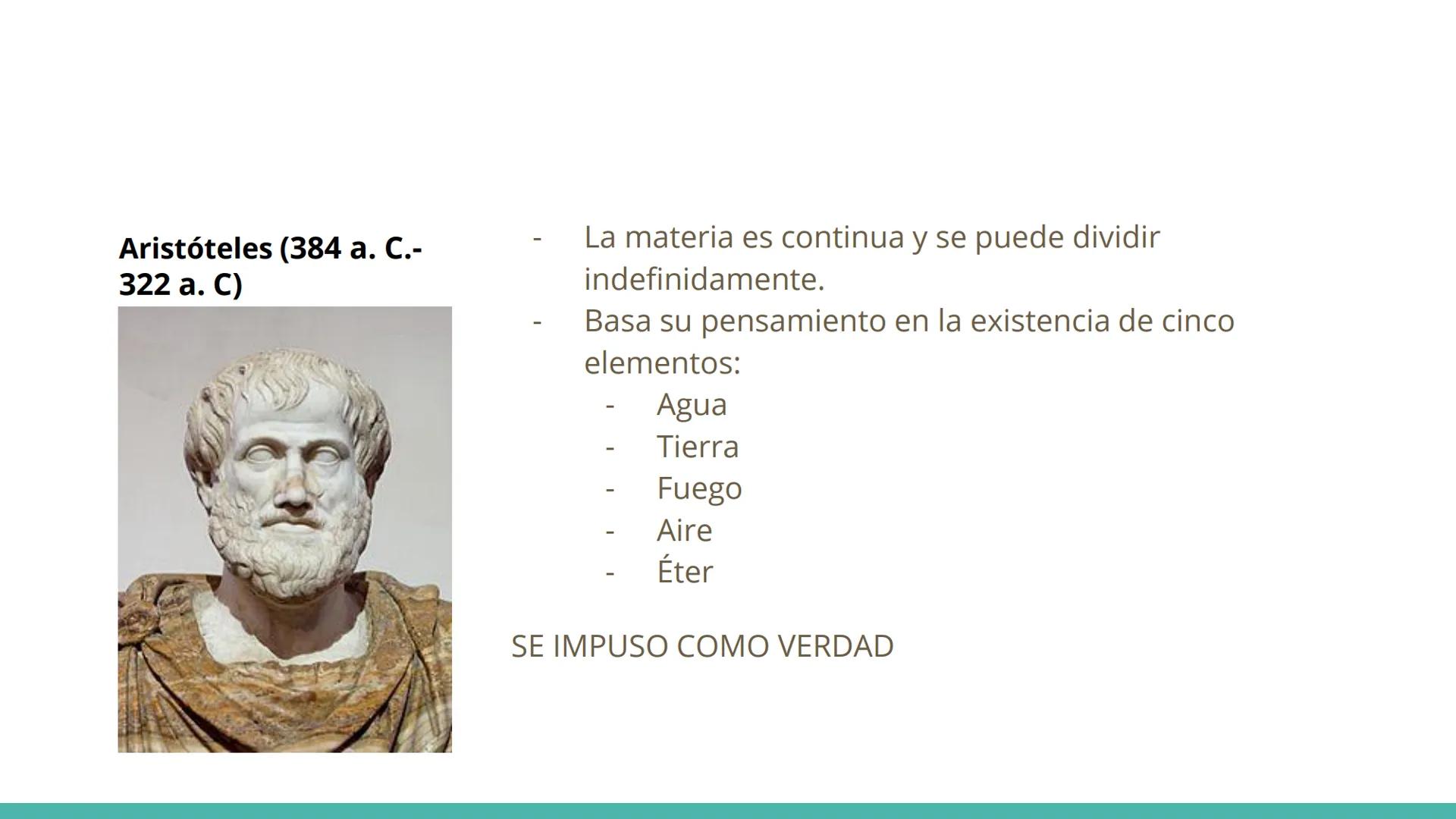 Aristóteles (384 a. C.- 322 a. C)

- La materia es continua y se puede dividir indefinidamente.
- Basa su pensamiento en la existencia de cinco elementos:
  - Agua
  - Tierra
  - Fuego
  - Aire
  - Éter

SE IMPUSO COMO VERDAD